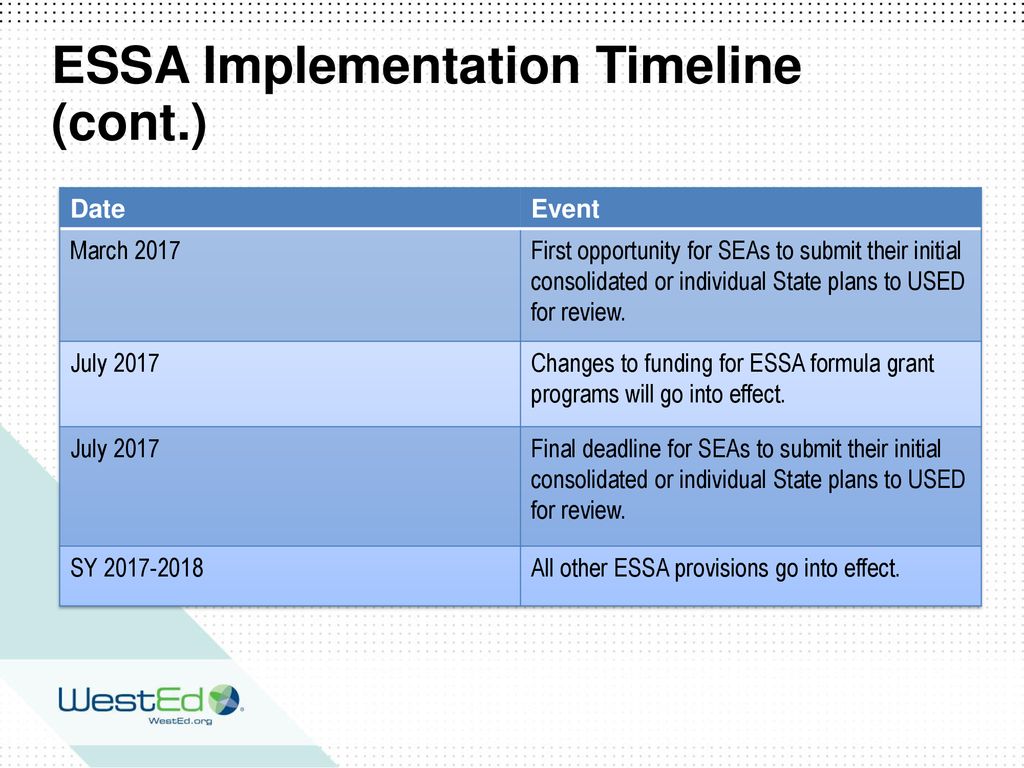 ESSA Implementation Timeline (cont.)

| Date | Event |
|---|---|
| March 2017 | First opportunity for SEAs to submit their initial consolidated or individual State plans to USED for review. |
| July 2017 | Changes to funding for ESSA formula grant programs will go into effect. |
| July 2017 | Final deadline for SEAs to submit their initial consolidated or individual State plans to USED for review. |
| SY 2017-2018 | All other ESSA provisions go into effect. |

WestEd
WestEd.org